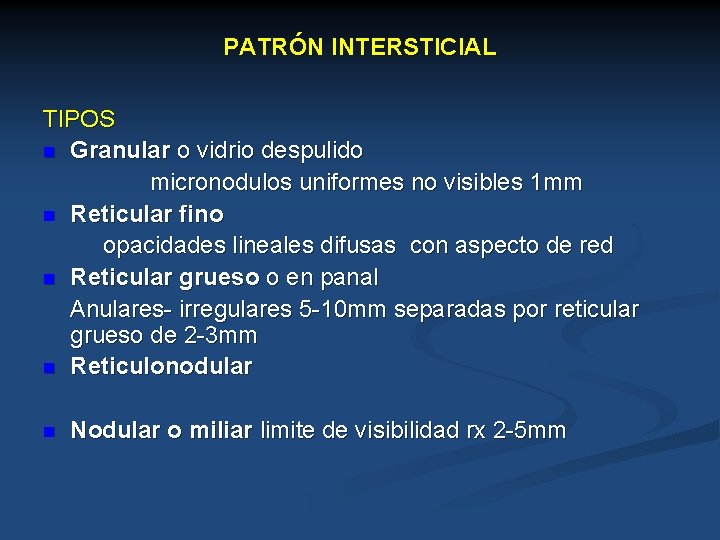 PATRÓN INTERSTICIAL

TIPOS

- Granular o vidrio despulido
 micronodulos uniformes no visibles 1mm
- Reticular fino
 opacidades lineales difusas con aspecto de red
- Reticular grueso o en panal
 Anulares- irregulares 5-10mm separadas por reticular grueso de 2-3mm
- Reticulonodular

- Nodular o miliar limite de visibilidad rx 2-5mm